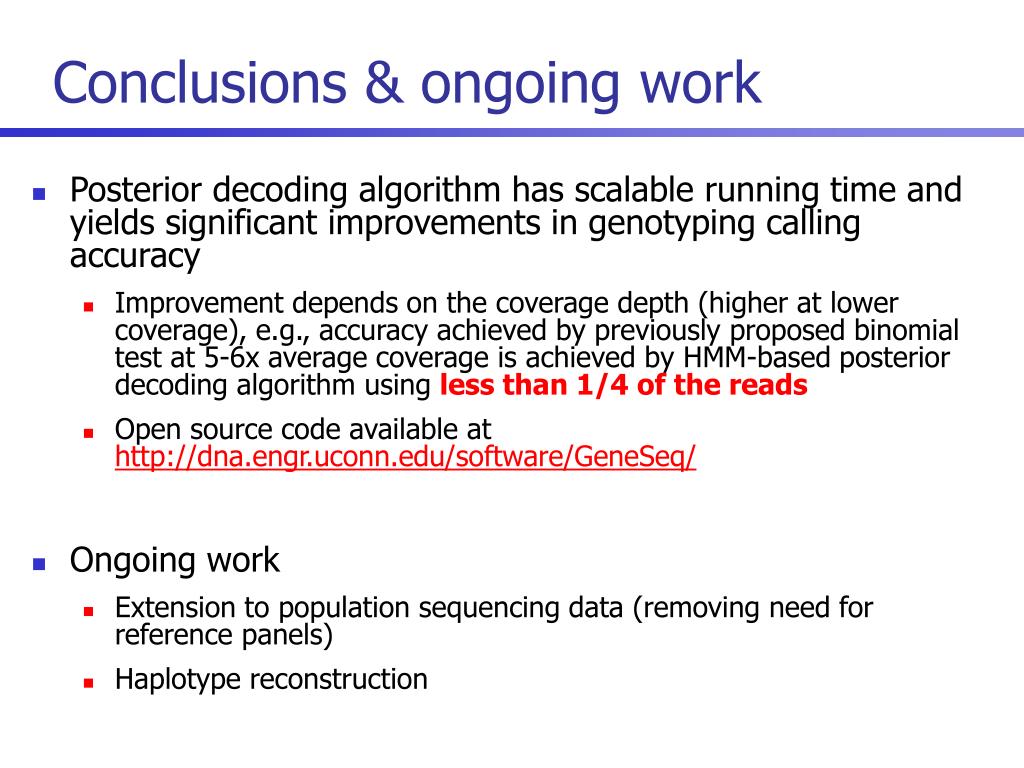 Conclusions & ongoing work

Posterior decoding algorithm has scalable running time and yields significant improvements in genotyping calling accuracy

Improvement depends on the coverage depth (higher at lower coverage), e.g., accuracy achieved by previously proposed binomial test at 5-6x average coverage is achieved by HMM-based posterior decoding algorithm using less than 1/4 of the reads

Open source code available at http://dna.engr.uconn.edu/software/GeneSeq/

Ongoing work

Extension to population sequencing data (removing need for reference panels)

Haplotype reconstruction